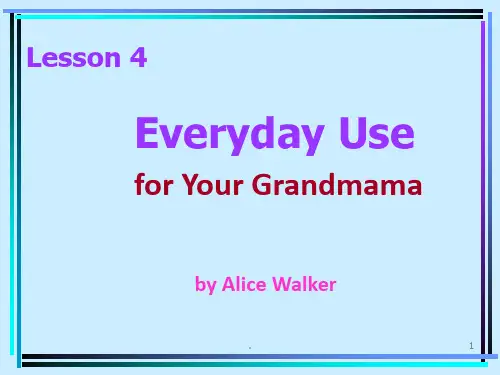 Lesson 4

Everyday Use

for Your Grandmama

by Alice Walker

.

1